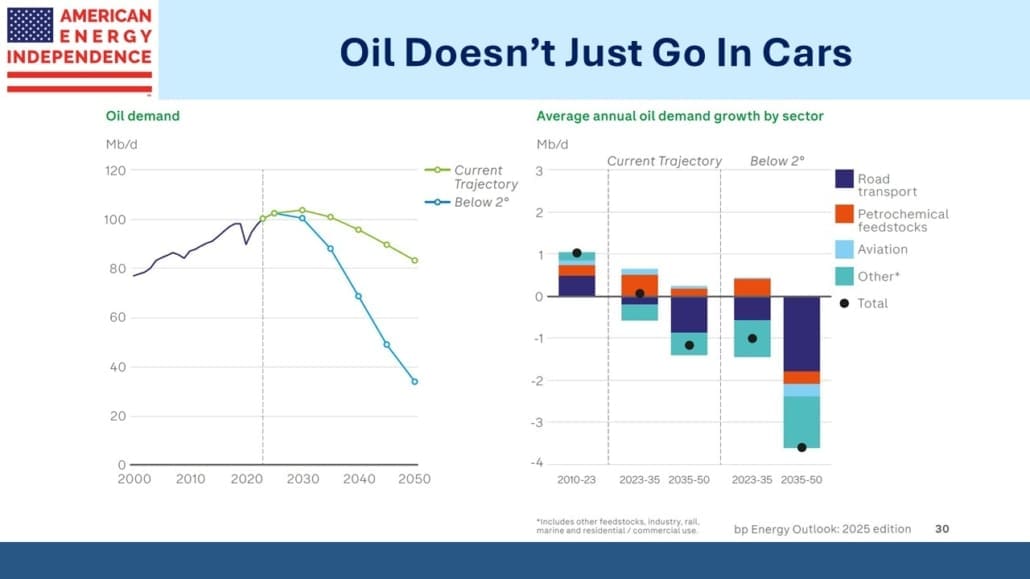 AMERICAN ENERGY INDEPENDENCE

Oil Doesn't Just Go In Cars

Oil demand

Mb/d

120
100
80
60
40
20
0

2000 2010 2020 2030 2040 2050

Current Trajectory
Below 2°

Average annual oil demand growth by sector

Mb/d

Current Trajectory
Below 2°

3
2
1
0
-1
-2
-3
-4

2010-23 2023-35 2035-50 2023-35 2035-50

Road transport
Petrochemical feedstocks
Aviation
Other*
Total

*Includes other feedstocks, industry, rail, marine and residential / commercial use.

bp Energy Outlook: 2025 edition 30